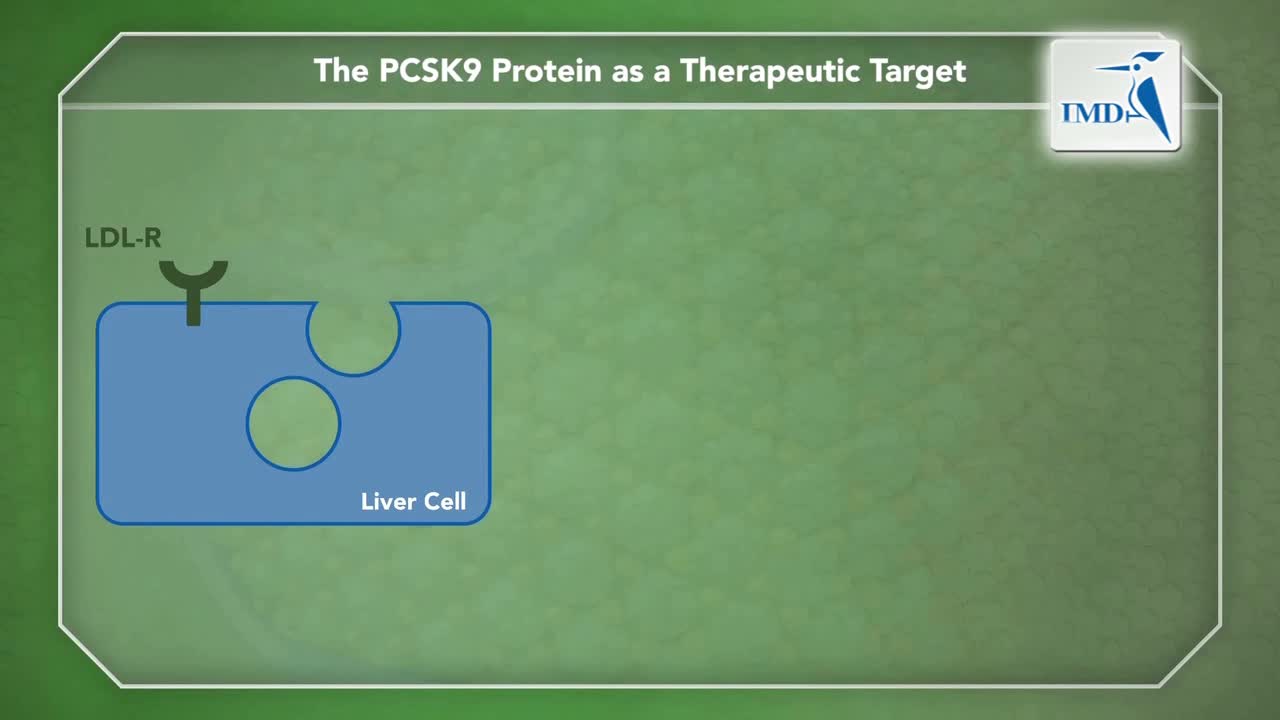 The PCSK9 Protein as a Therapeutic Target

IMD

LDL-R

Liver Cell